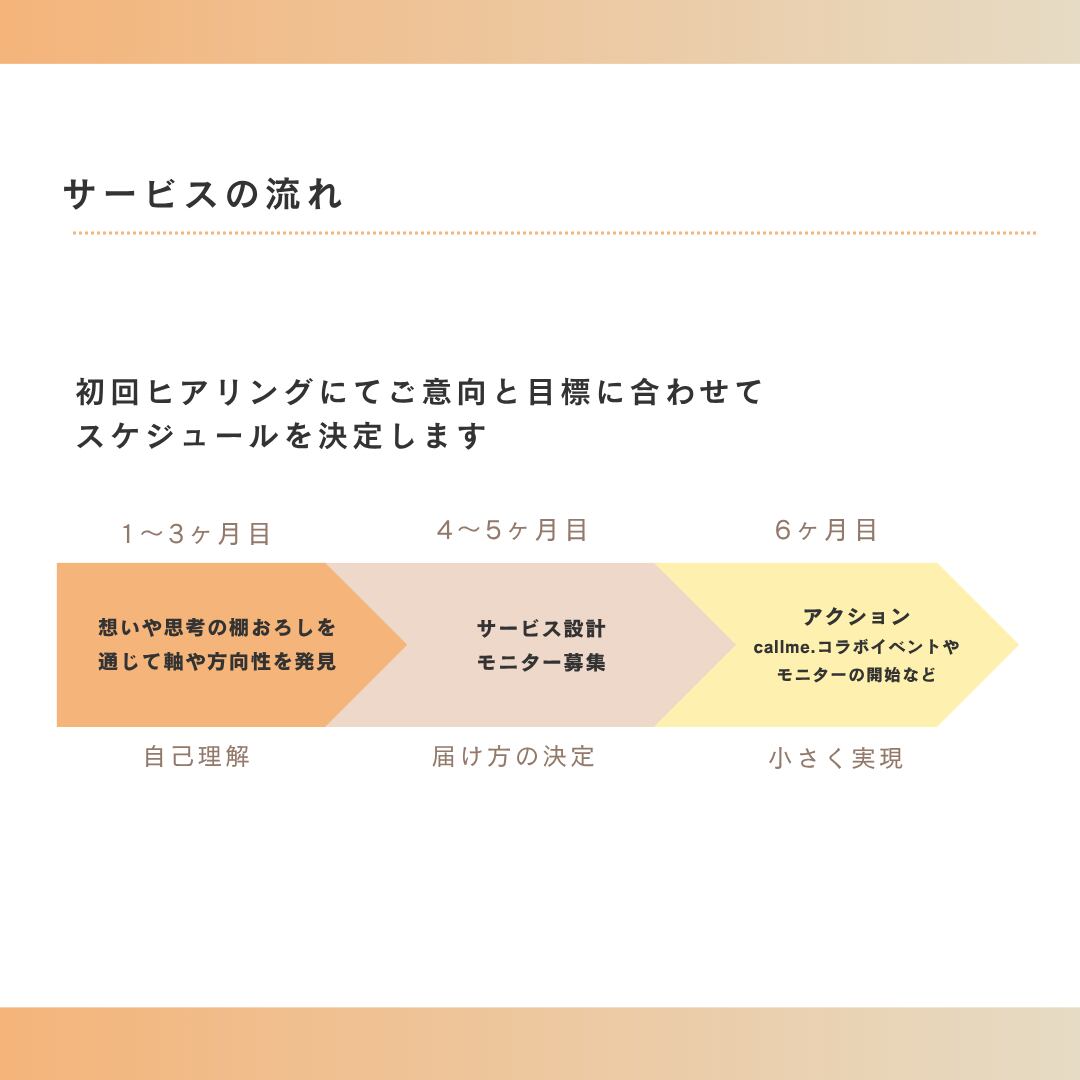 サービスの流れ

初回ヒアリングにてご意向と目標に合わせて
スケジュールを決定します

1〜3ヶ月目

想いや思考の棚おろしを
通じて軸や方向性を発見

自己理解

4〜5ヶ月目

サービス設計
モニター募集

届け方の決定

6ヶ月目

アクション
callme.コラボイベントや
モニターの開始など

小さく実現